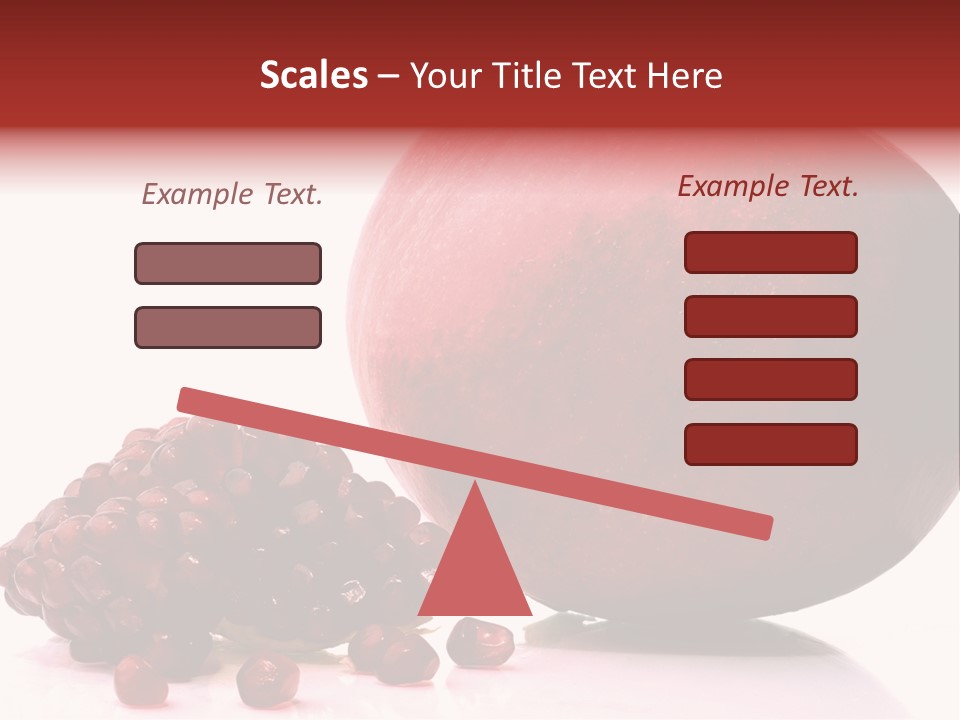 Scales – Your Title Text Here

Example Text.

Example Text.